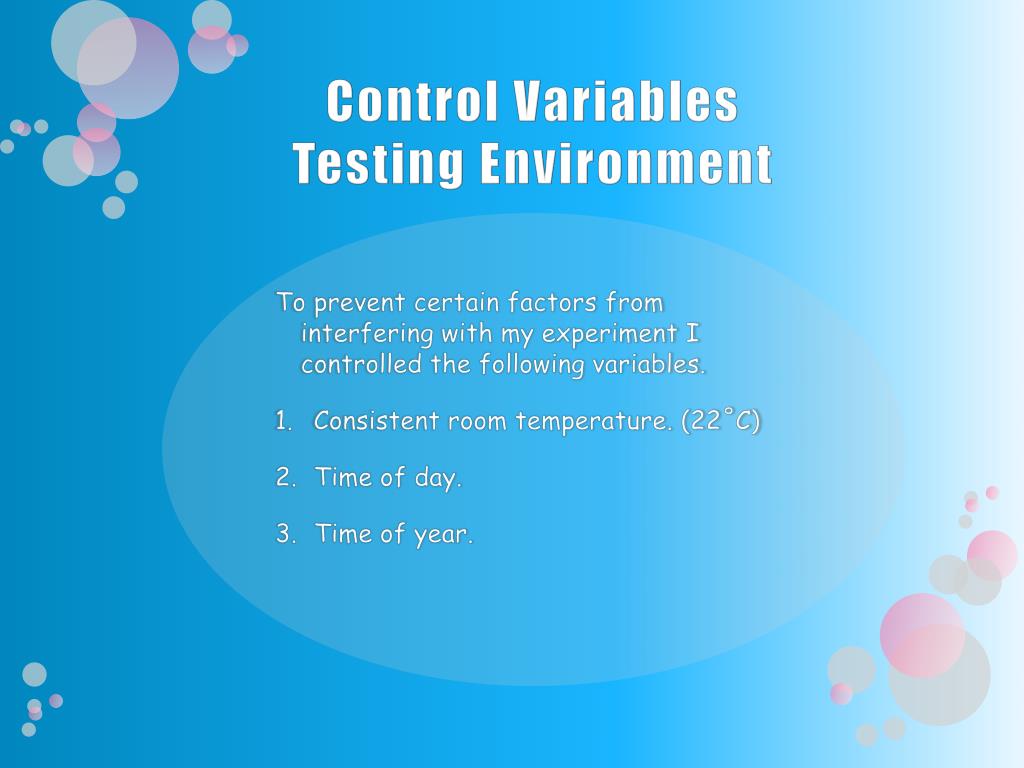 Control Variables
Testing Environment

To prevent certain factors from interfering with my experiment I controlled the following variables.

1. Consistent room temperature. (22˚C)

2. Time of day.

3. Time of year.